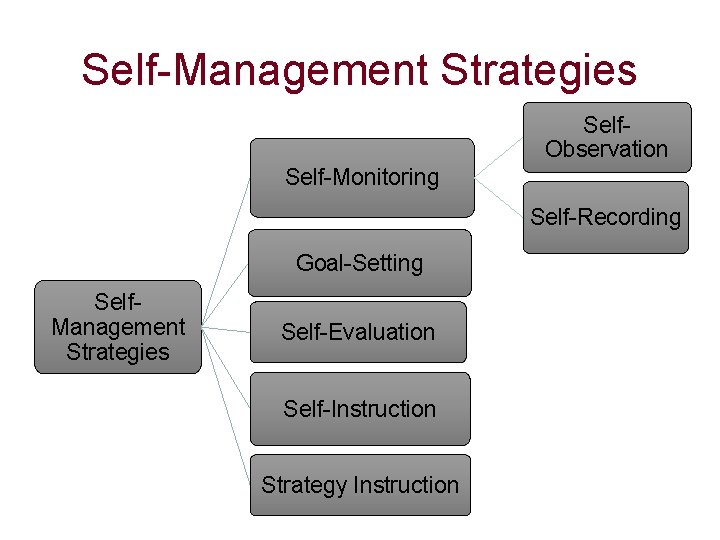 Self-Management Strategies

Self-Management Strategies

Self-Monitoring

Self-Observation

Self-Recording

Goal-Setting

Self-Evaluation

Self-Instruction

Strategy Instruction